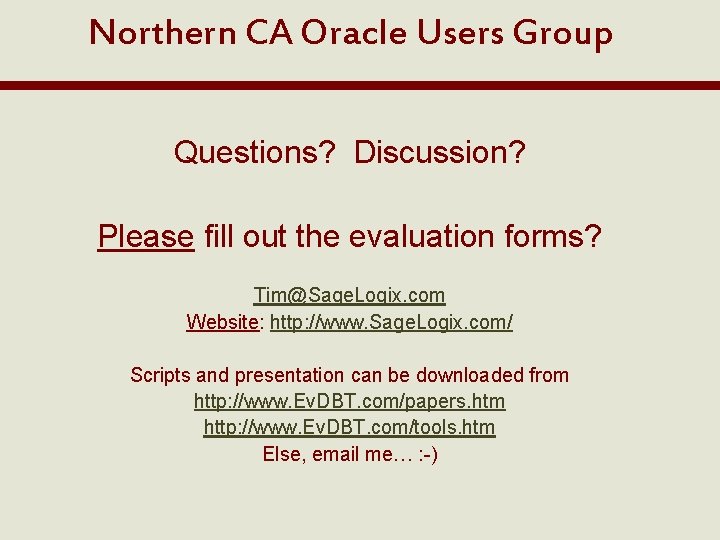 Northern CA Oracle Users Group

Questions? Discussion?

Please fill out the evaluation forms?

Tim@SageLogix.com
Website: http://www.SageLogix.com/

Scripts and presentation can be downloaded from
http://www.EvDBT.com/papers.htm
http://www.EvDBT.com/tools.htm
Else, email me… :-)